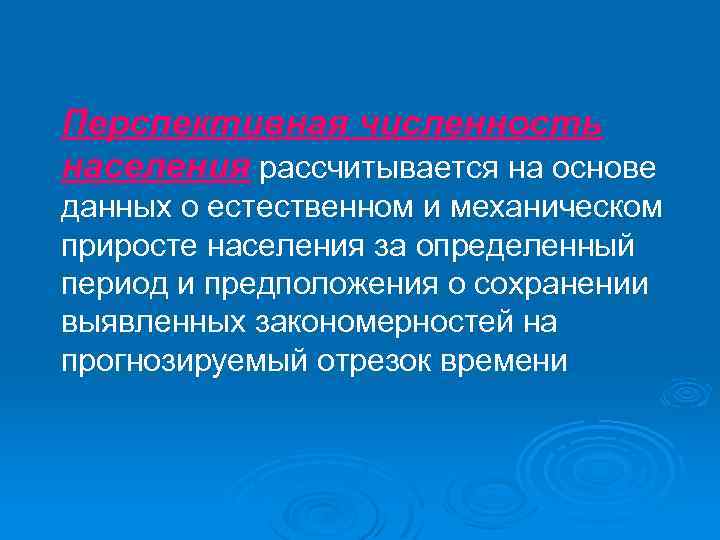 Перспективная численность населения рассчитывается на основе данных о естественном и механическом приросте населения за определенный период и предположения о сохранении выявленных закономерностей на прогнозируемый отрезок времени